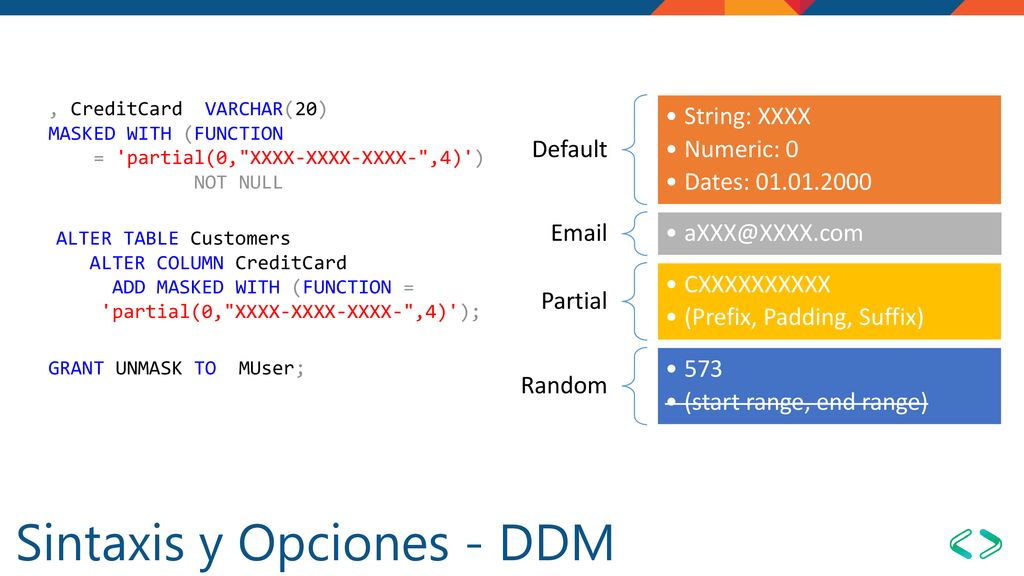 , CreditCard VARCHAR(20)
MASKED WITH (FUNCTION
= 'partial(0,"XXXX-XXXX-XXXX-",4)')
NOT NULL

ALTER TABLE Customers
ALTER COLUMN CreditCard
ADD MASKED WITH (FUNCTION =
'partial(0,"XXXX-XXXX-XXXX-",4)');

GRANT UNMASK TO MUser;

Default
• String: XXXX
• Numeric: 0
• Dates: 01.01.2000

Email
• aXXX@XXXX.com

Partial
• CXXXXXXXXXX
• (Prefix, Padding, Suffix)

Random
• 573
• (start range, end range)

Sintaxis y Opciones - DDM